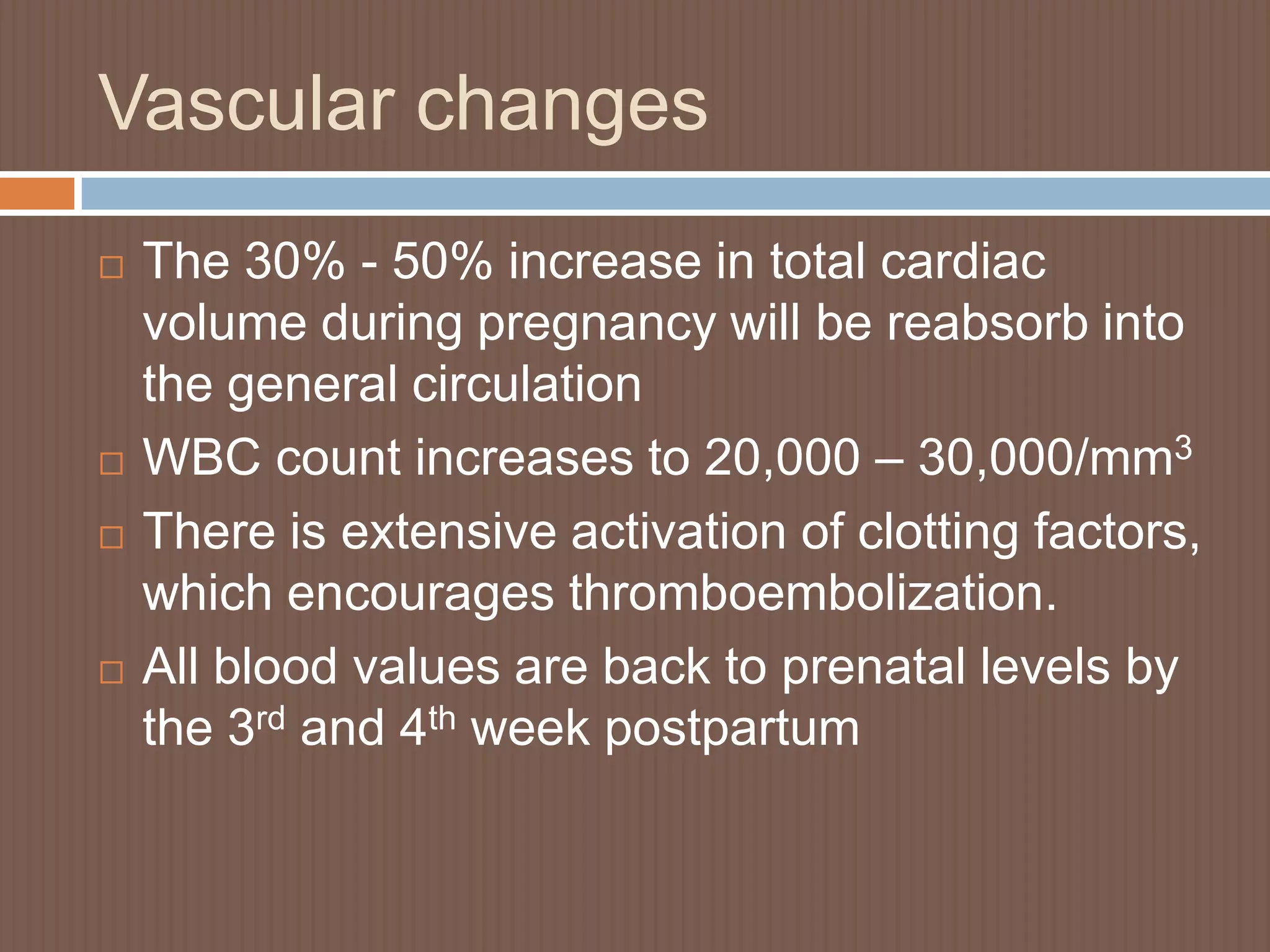 Vascular changes

□ The 30% - 50% increase in total cardiac volume during pregnancy will be reabsorb into the general circulation

□ WBC count increases to 20,000 – 30,000/mm$^3$

□ There is extensive activation of clotting factors, which encourages thromboembolization.

□ All blood values are back to prenatal levels by the 3$^{rd}$ and 4$^{th}$ week postpartum